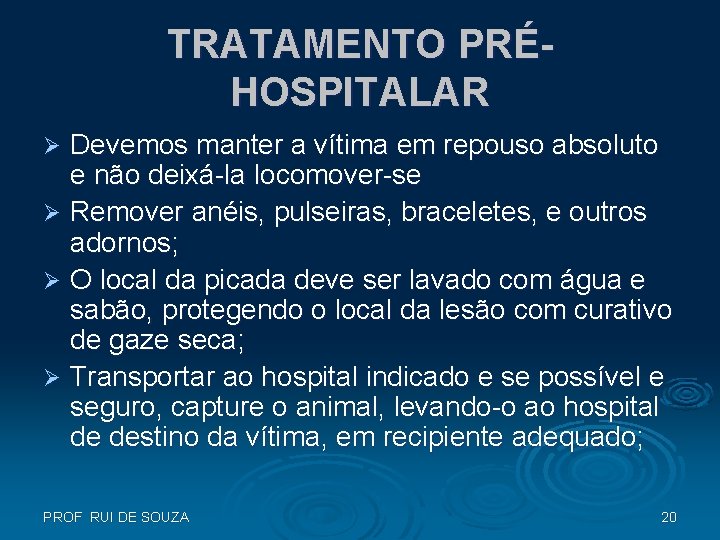 TRATAMENTO PRÉ-HOSPITALAR

➢ Devemos manter a vítima em repouso absoluto e não deixá-la locomover-se

➢ Remover anéis, pulseiras, braceletes, e outros adornos;

➢ O local da picada deve ser lavado com água e sabão, protegendo o local da lesão com curativo de gaze seca;

➢ Transportar ao hospital indicado e se possível e seguro, capture o animal, levando-o ao hospital de destino da vítima, em recipiente adequado;

PROF RUI DE SOUZA

20